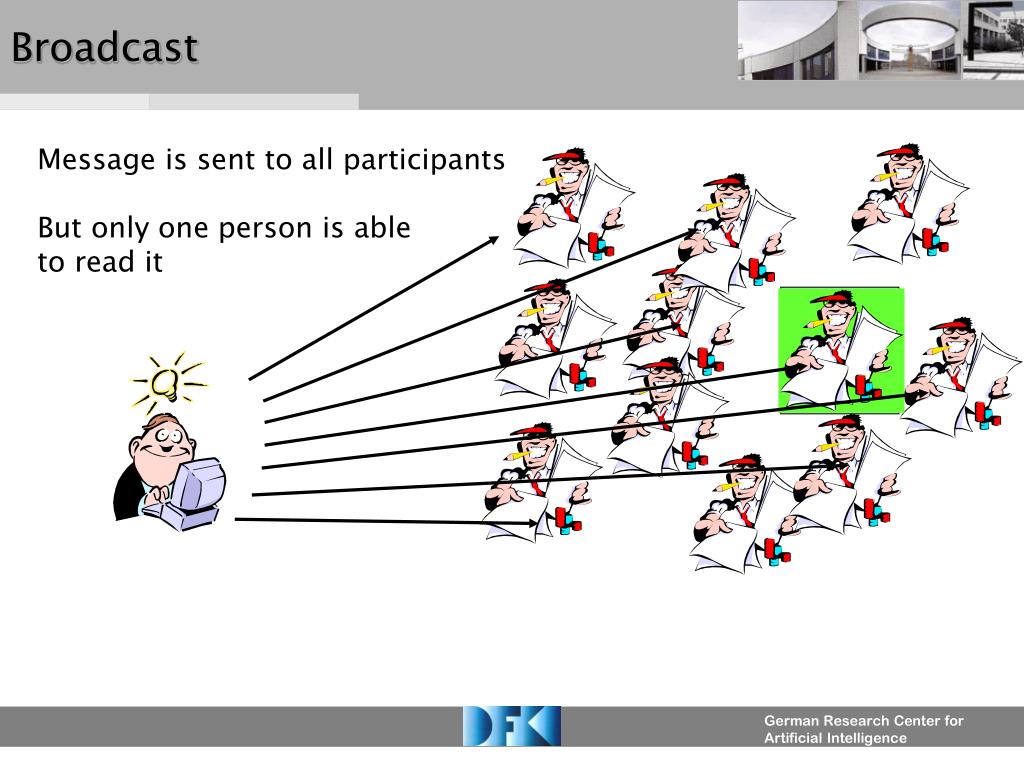 Broadcast

Message is sent to all participants

But only one person is able to read it

DFKI

German Research Center for Artificial Intelligence